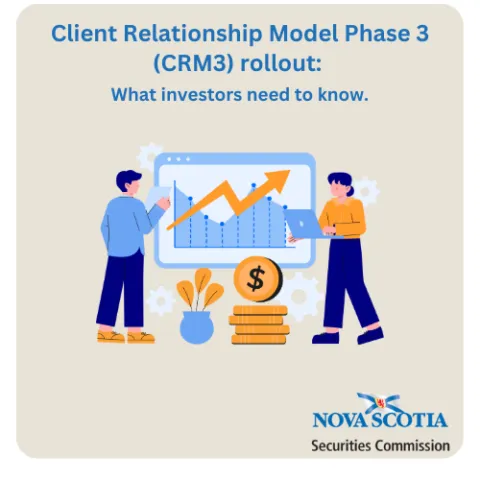 Client Relationship Model Phase 3 (CRM3) rollout:

What investors need to know.

$

NOVA SCOTIA
Securities Commission